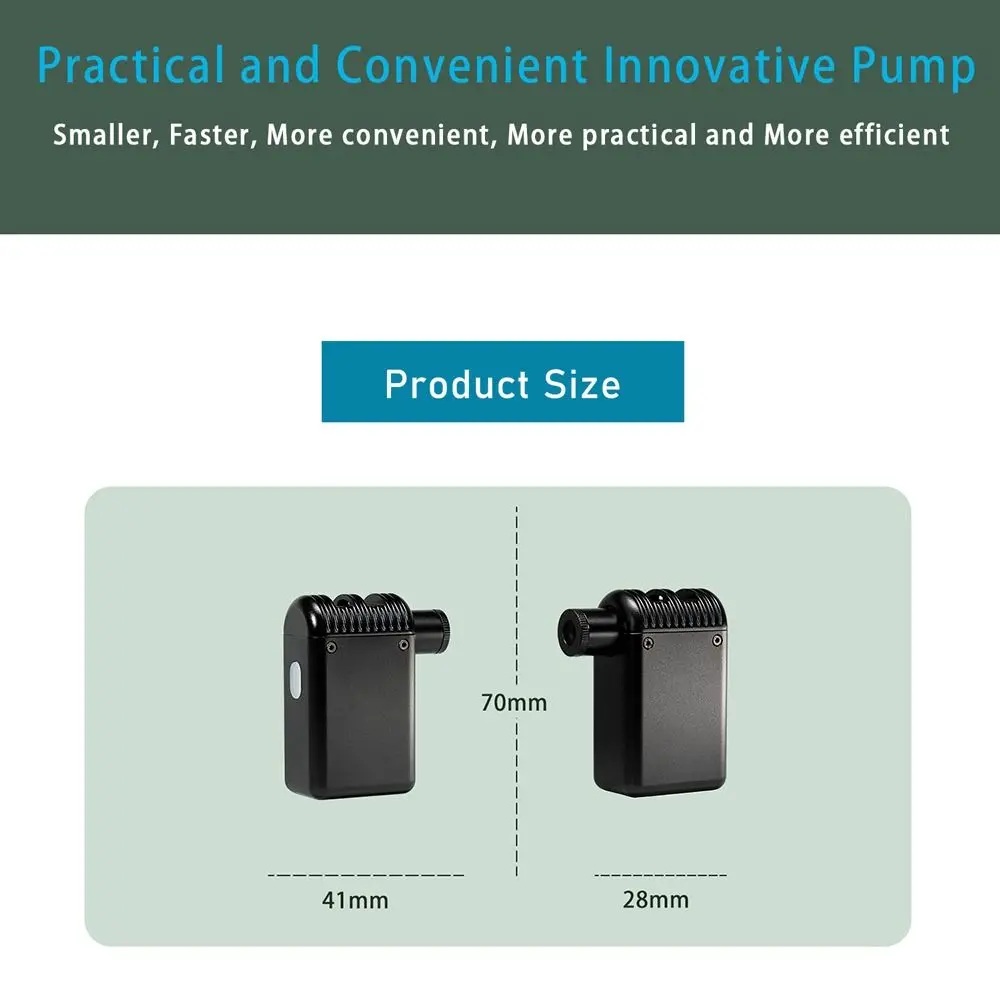 Practical and Convenient Innovative Pump

Smaller, Faster, More convenient, More practical and More efficient

Product Size

70mm

41mm

28mm